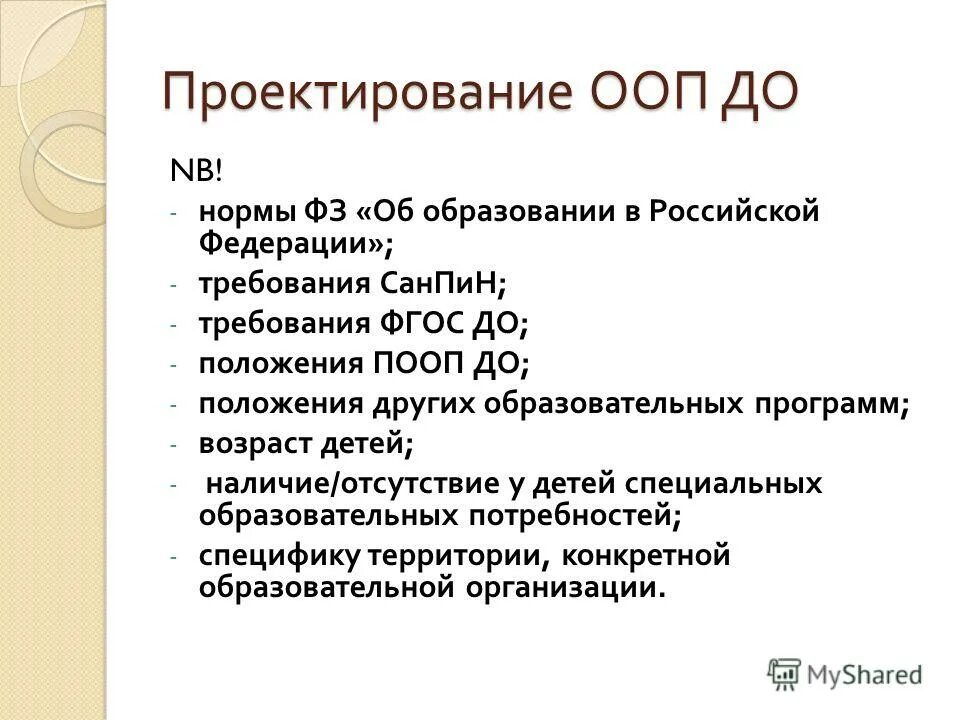 Проектирование ООП ДО

NB!

- нормы ФЗ «Об образовании в Российской Федерации»;
- требования СанПиН;
- требования ФГОС ДО;
- положения ПООП ДО;
- положения других образовательных программ;
- возраст детей;
- наличие/отсутствие у детей специальных образовательных потребностей;
- специфику территории, конкретной образовательной организации.

MyShared